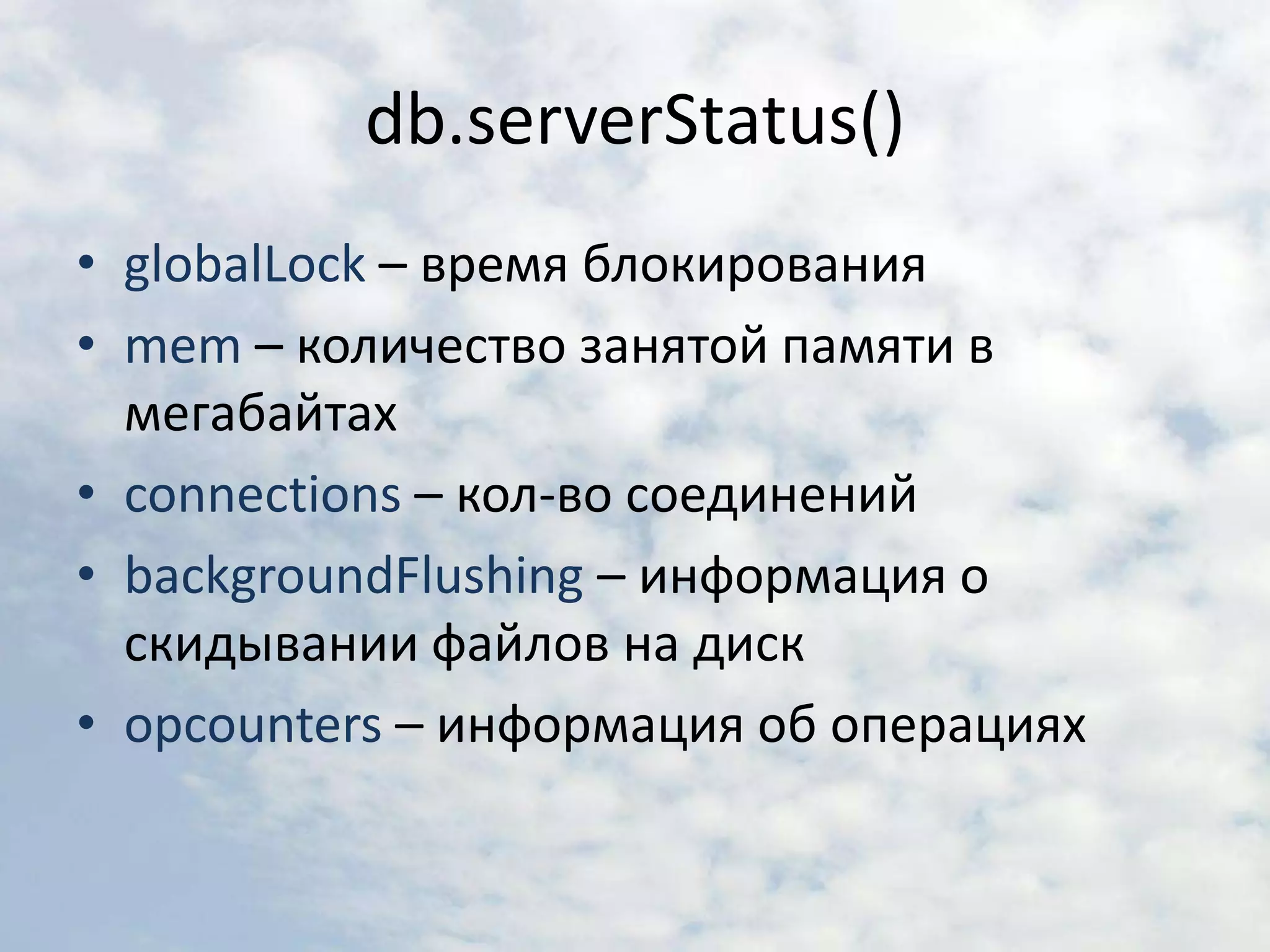 db.serverStatus()

• globalLock – время блокирования
• mem – количество занятой памяти в мегабайтах
• connections – кол-во соединений
• backgroundFlushing – информация о скидывании файлов на диск
• opcounters – информация об операциях